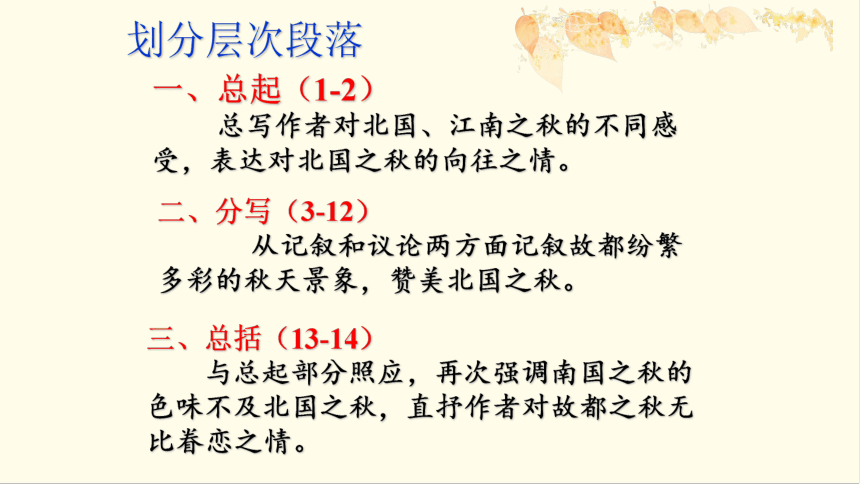 划分层次段落

一、总起（1-2）

总写作者对北国、江南之秋的不同感受，表达对北国之秋的向往之情。

二、分写（3-12）

从记叙和议论两方面记叙故都纷繁多彩的秋天景象，赞美北国之秋。

三、总括（13-14）

与总起部分照应，再次强调南国之秋的色味不及北国之秋，直抒作者对故都之秋无比眷恋之情。